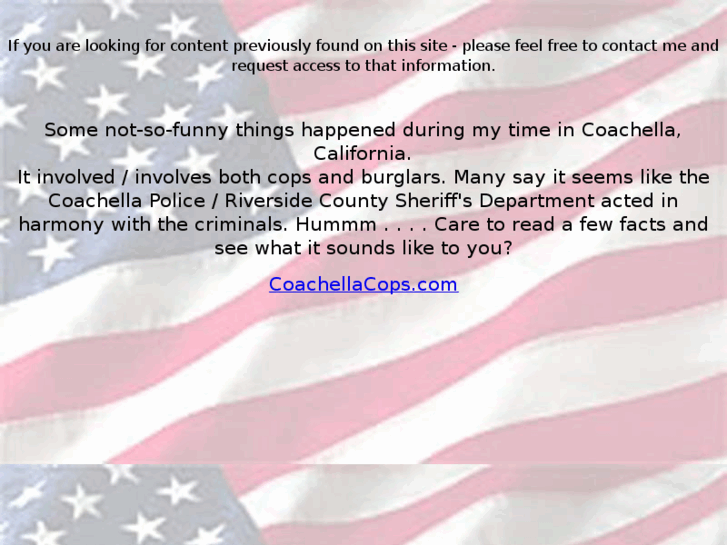 If you are looking for content previously found on this site - please feel free to contact me and request access to that information.

Some not-so-funny things happened during my time in Coachella, California.
It involved / involves both cops and burglars. Many say it seems like the Coachella Police / Riverside County Sheriff's Department acted in harmony with the criminals. Hummm . . . . Care to read a few facts and see what it sounds like to you?

CoachellaCops.com